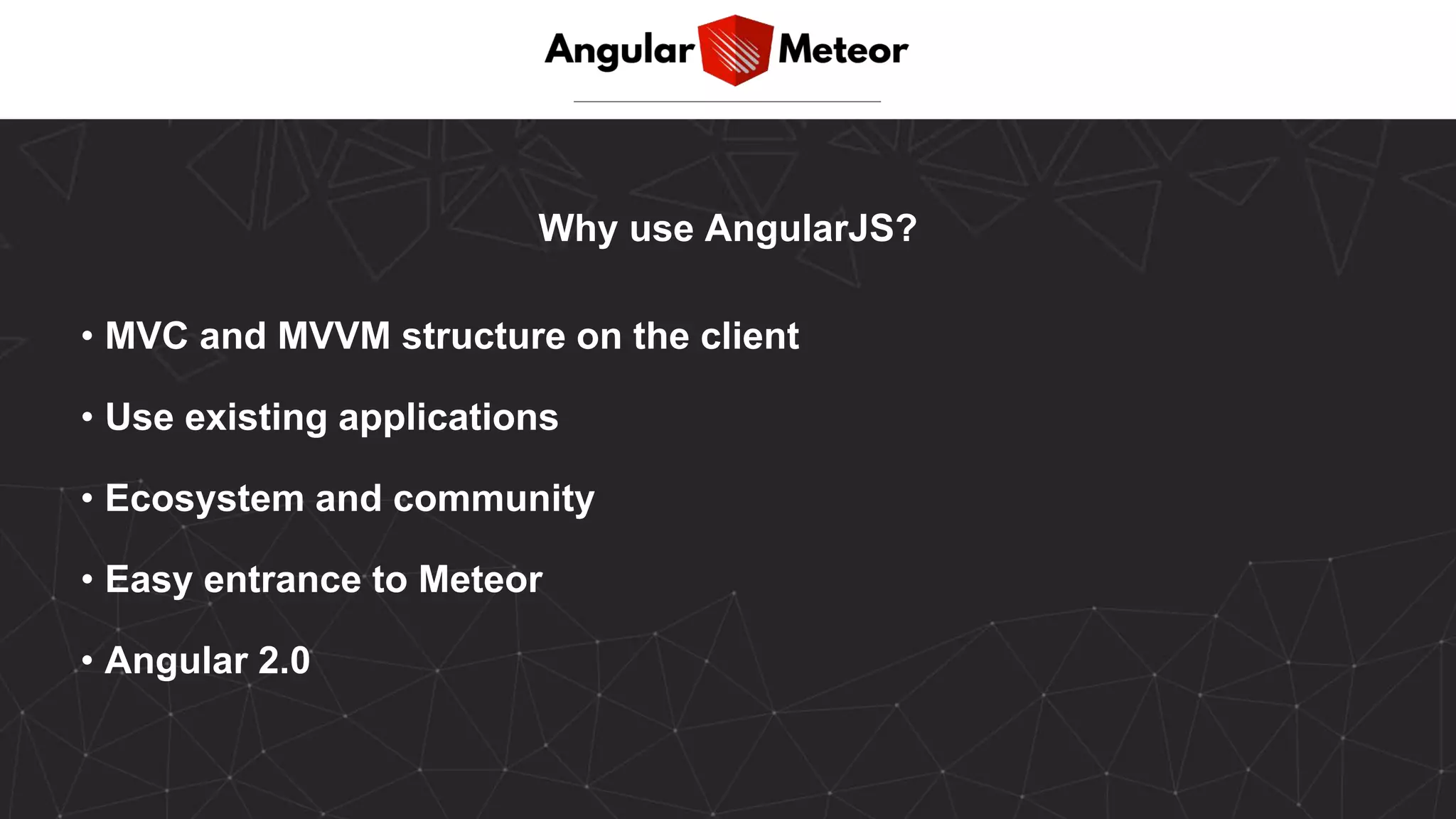 Angular Meteor

Why use AngularJS?

• MVC and MVVM structure on the client

• Use existing applications

• Ecosystem and community

• Easy entrance to Meteor

• Angular 2.0